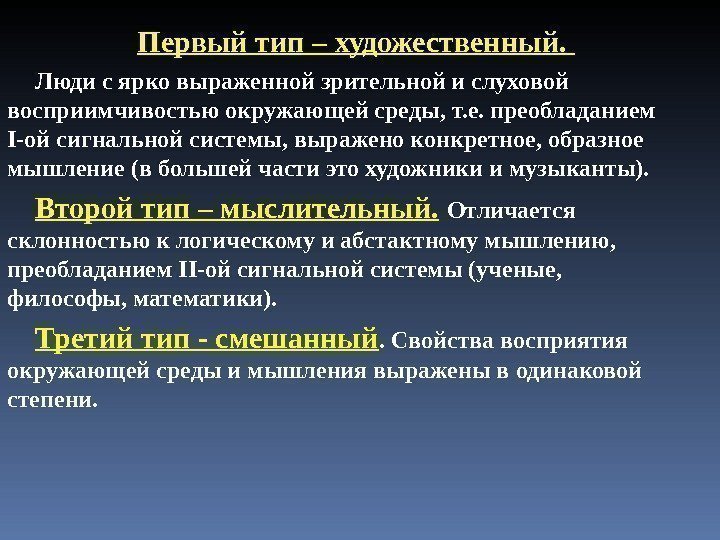 Первый тип – художественный.

Люди с ярко выраженной зрительной и слуховой восприимчивостью окружающей среды, т.е. преобладанием I-ой сигнальной системы, выражено конкретное, образное мышление (в большей части это художники и музыканты).

Второй тип – мыслительный. Отличается склонностью к логическому и абстактному мышлению, преобладанием II-ой сигнальной системы (ученые, философы, математики).

Третий тип - смешанный. Свойства восприятия окружающей среды и мышления выражены в одинаковой степени.